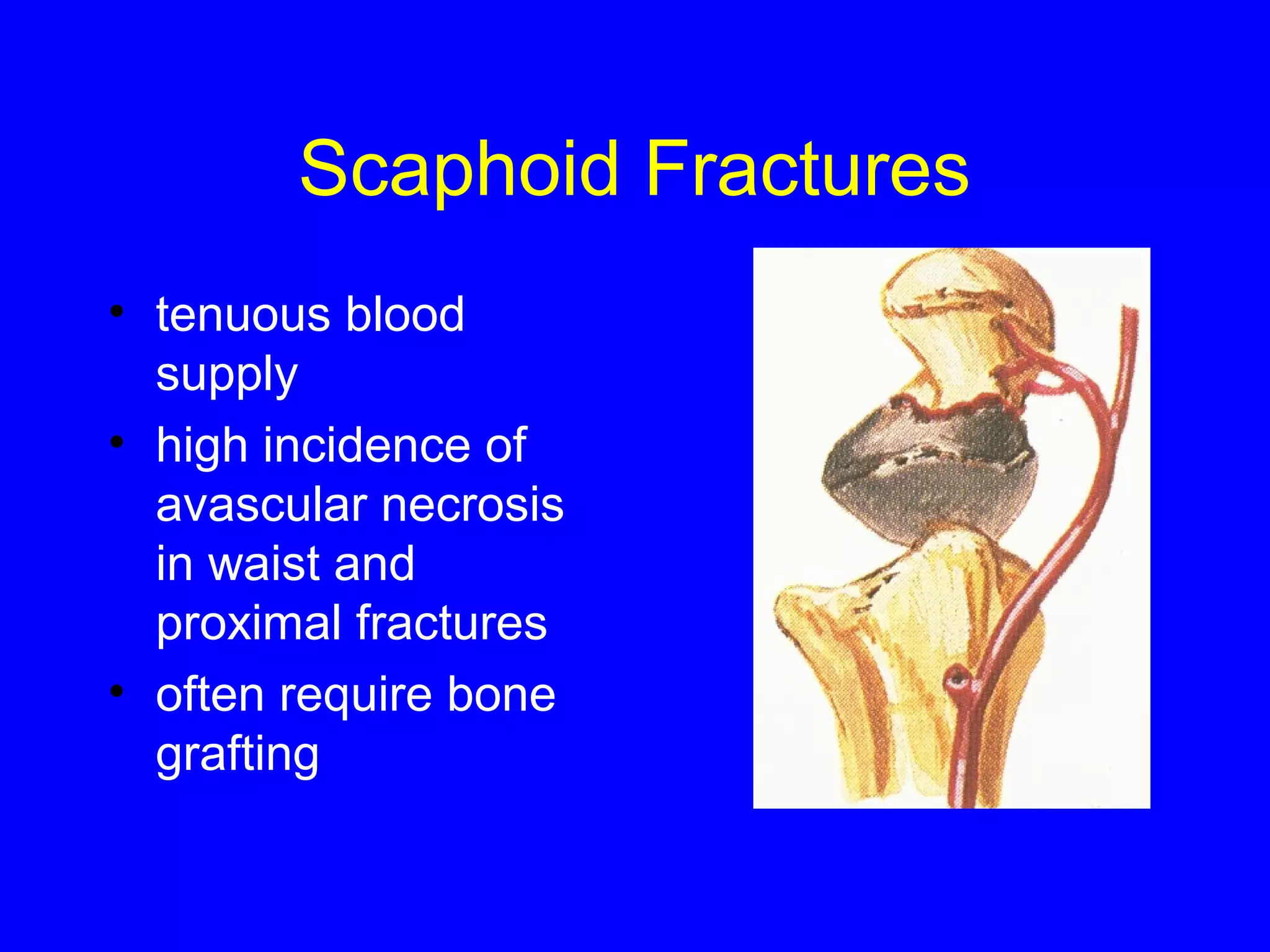 Scaphoid Fractures

• tenuous blood supply
• high incidence of avascular necrosis in waist and proximal fractures
• often require bone grafting